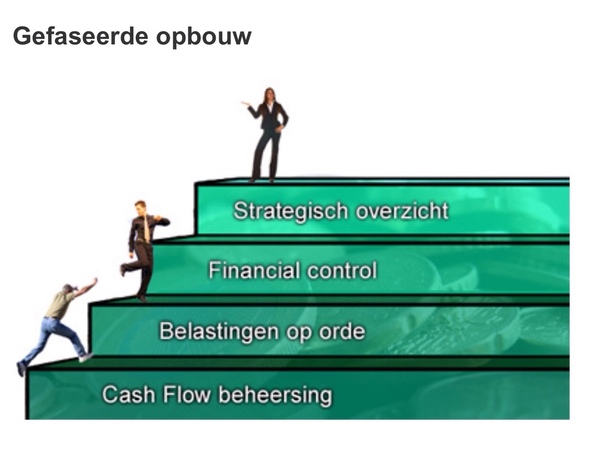 Gefaseerde opbouw

Strategisch overzicht

Financial control

Belastingen op orde

Cash Flow beheersing